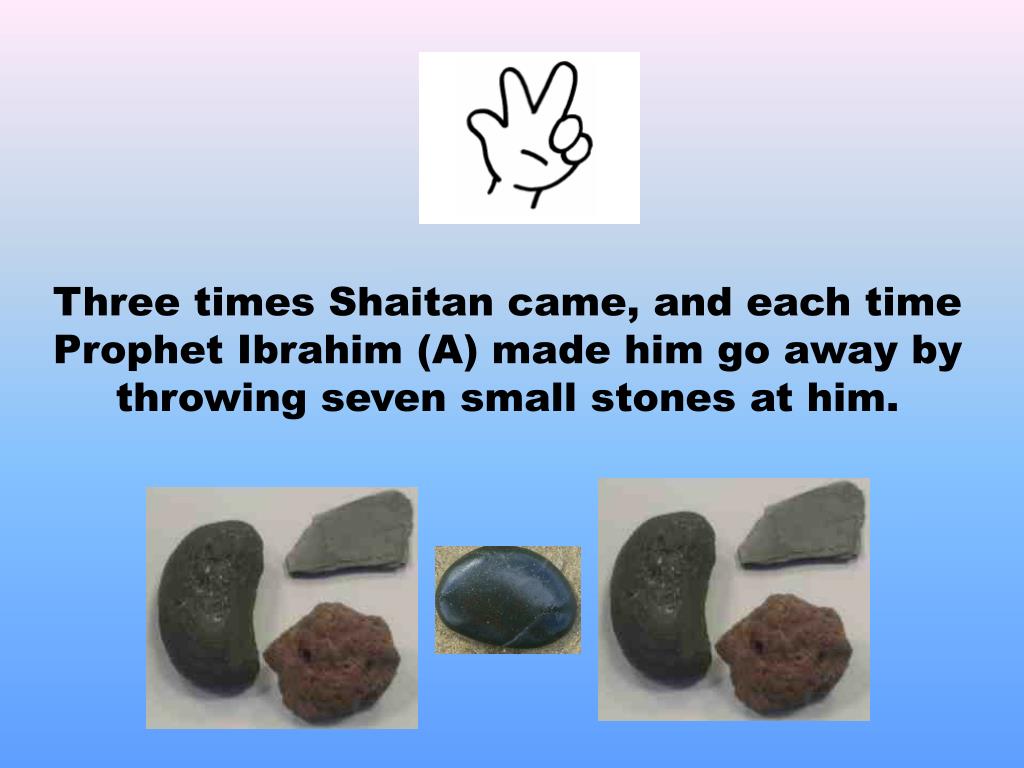 Three times Shaitan came, and each time Prophet Ibrahim (A) made him go away by throwing seven small stones at him.